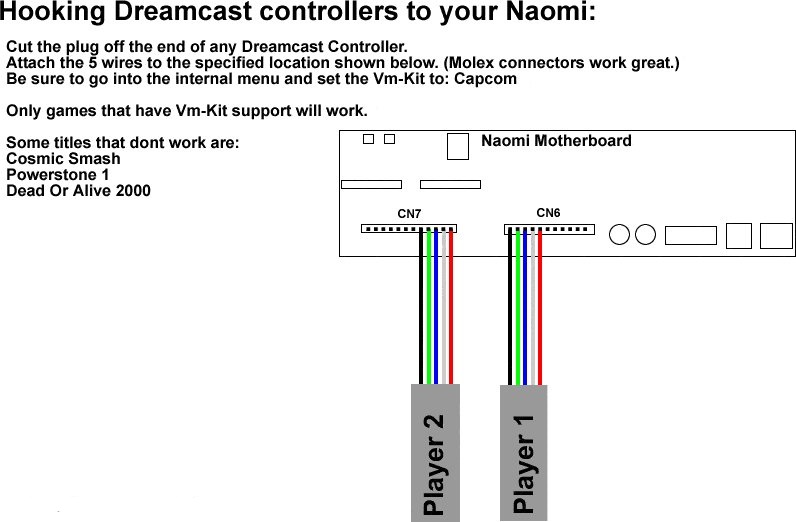 Hooking Dreamcast controllers to your Naomi:

Cut the plug off the end of any Dreamcast Controller.
Attach the 5 wires to the specified location shown below. (Molex connectors work great.)
Be sure to go into the internal menu and set the Vm-Kit to: Capcom

Only games that have Vm-Kit support will work.

Some titles that dont work are:
Cosmic Smash
Powerstone 1
Dead Or Alive 2000

Naomi Motherboard

CN7

CN6

Player 2

Player 1